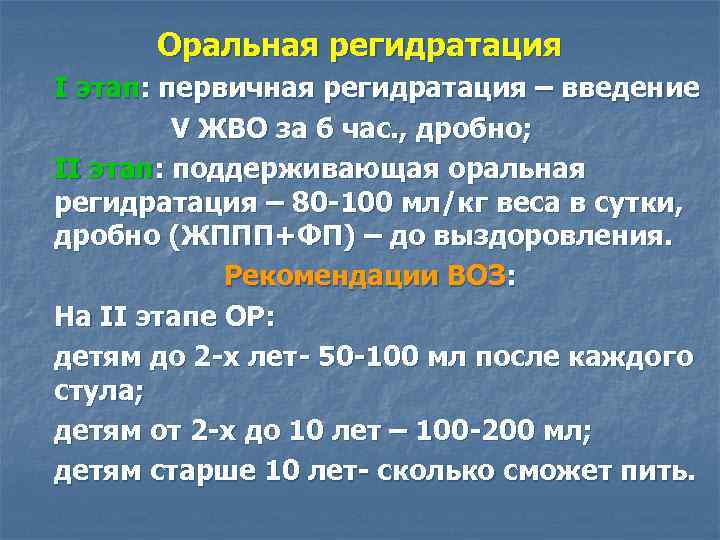 Оральная регидратация

I этап: первичная регидратация – введение V ЖВО за 6 час., дробно;

II этап: поддерживающая оральная регидратация – 80-100 мл/кг веса в сутки, дробно (ЖППП+ФП) – до выздоровления.

Рекомендации ВОЗ:

На II этапе ОР:

детям до 2-х лет- 50-100 мл после каждого стула;

детям от 2-х до 10 лет – 100-200 мл;

детям старше 10 лет- сколько сможет пить.